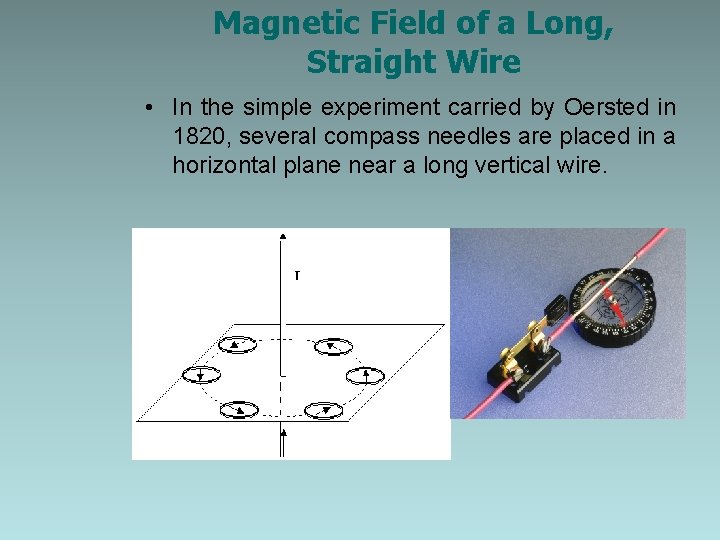 Magnetic Field of a Long, Straight Wire

• In the simple experiment carried by Oersted in 1820, several compass needles are placed in a horizontal plane near a long vertical wire.

I